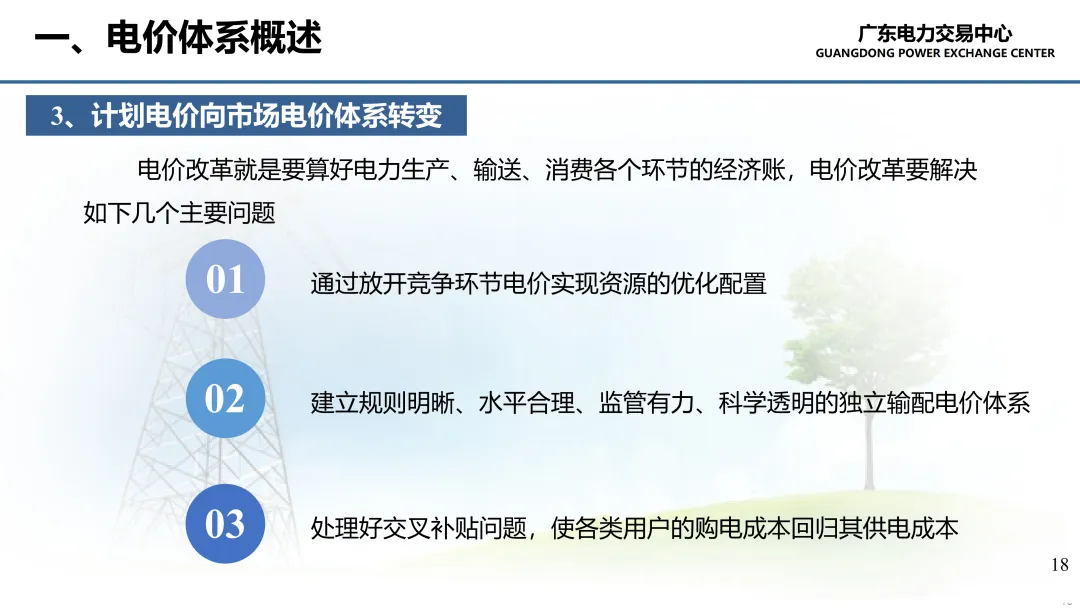 一、电价体系概述

广东电力交易中心
GUANGDONG POWER EXCHANGE CENTER

3、计划电价向市场电价体系转变

电价改革就是要算好电力生产、输送、消费各个环节的经济账，电价改革要解决如下几个主要问题

01 通过放开竞争环节电价实现资源的优化配置

02 建立规则明晰、水平合理、监管有力、科学透明的独立输配电价体系

03 处理好交叉补贴问题，使各类用户的购电成本回归其供电成本

18